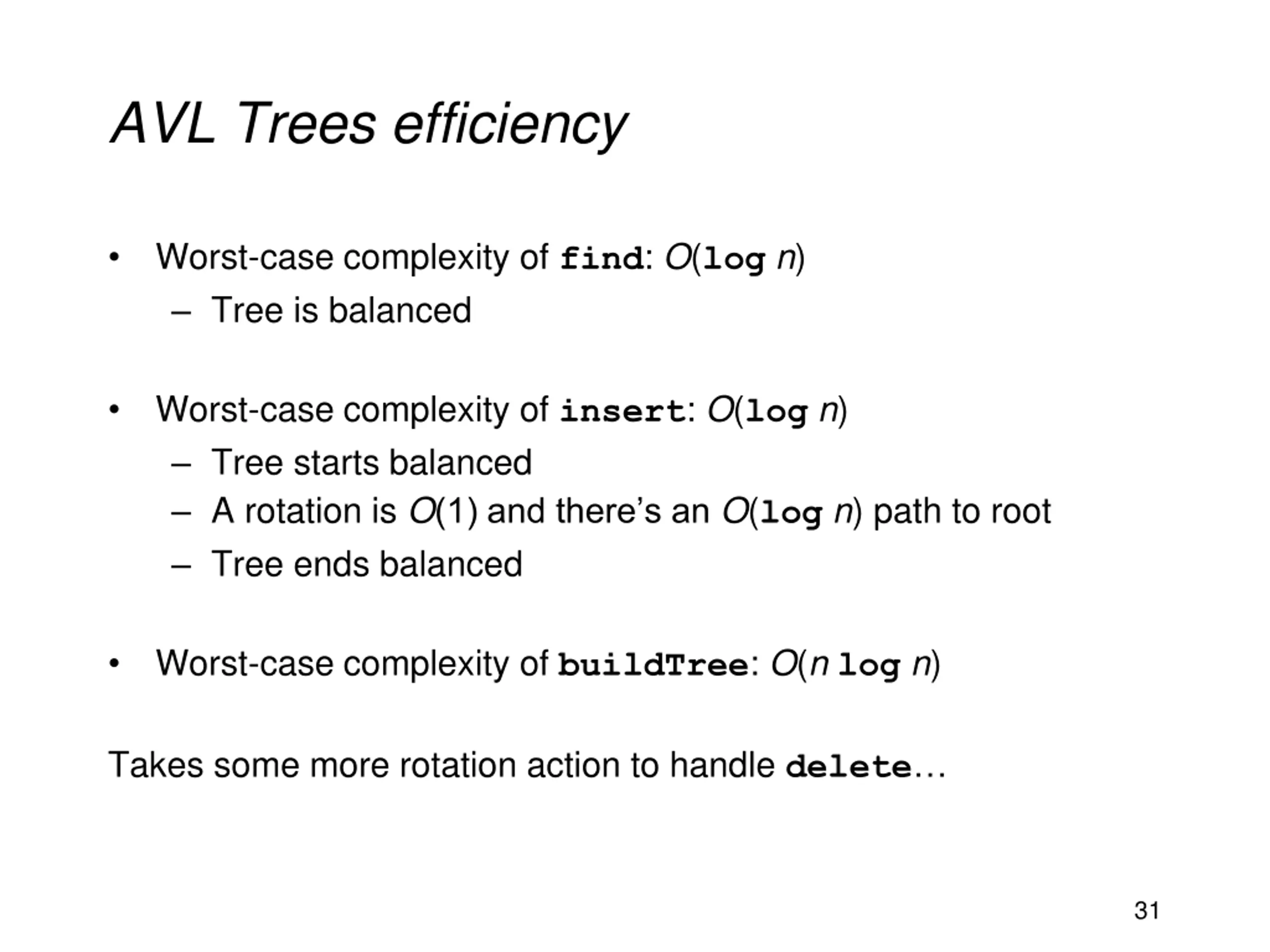 AVL Trees efficiency

• Worst-case complexity of find: $O(\log n)$
– Tree is balanced

• Worst-case complexity of insert: $O(\log n)$
– Tree starts balanced
– A rotation is $O(1)$ and there's an $O(\log n)$ path to root
– Tree ends balanced

• Worst-case complexity of buildTree: $O(n \log n)$

Takes some more rotation action to handle delete…

31